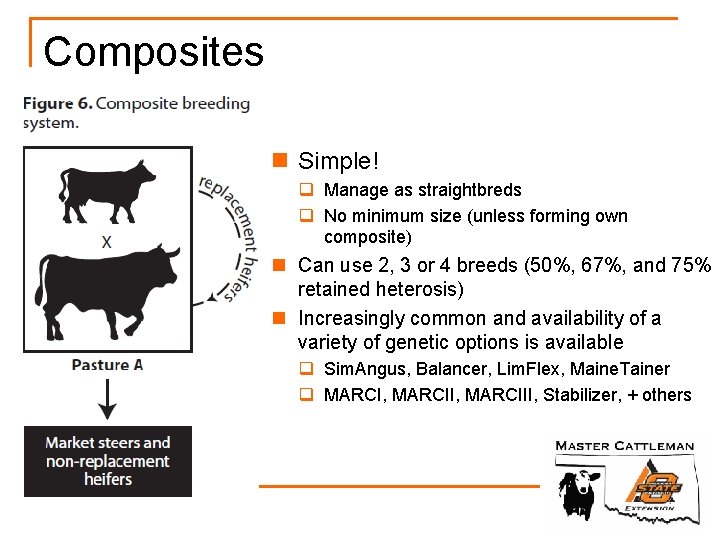 Composites

Figure 6. Composite breeding system.

X

replacement heifers

Pasture A

Market steers and non-replacement heifers

Simple!

Manage as straightbreds

No minimum size (unless forming own composite)

Can use 2, 3 or 4 breeds (50%, 67%, and 75% retained heterosis)

Increasingly common and availability of a variety of genetic options is available

SimAngus, Balancer, LimFlex, MaineTainer

MARCI, MARCII, MARCIII, Stabilizer, + others

MASTER CATTLEMAN

STATE

EXTENSION